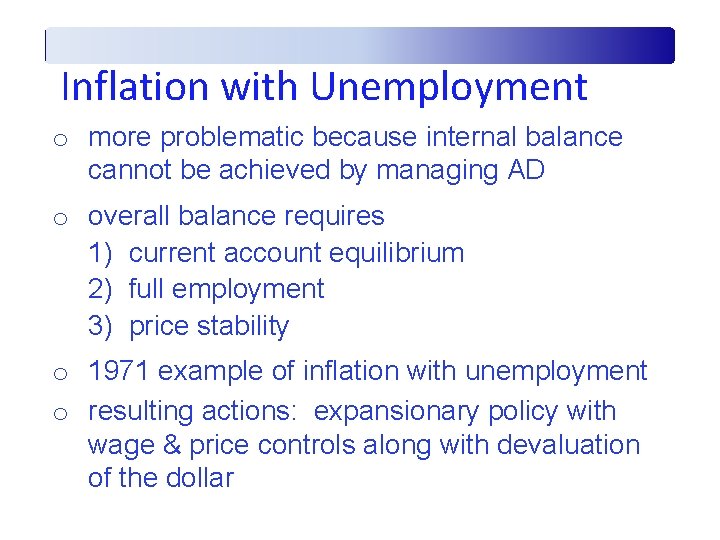 Inflation with Unemployment

o more problematic because internal balance cannot be achieved by managing AD

o overall balance requires
1) current account equilibrium
2) full employment
3) price stability

o 1971 example of inflation with unemployment

o resulting actions: expansionary policy with wage & price controls along with devaluation of the dollar